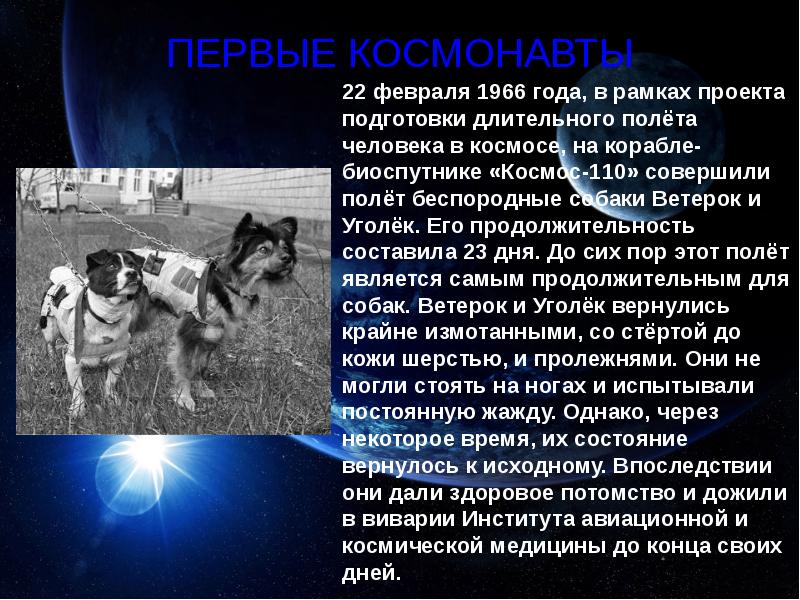 ПЕРВЫЕ КОСМОНАВТЫ

22 февраля 1966 года, в рамках проекта подготовки длительного полёта человека в космосе, на корабле-биоспутнике «Космос-110» совершили полёт беспородные собаки Ветерок и Уголёк. Его продолжительность составила 23 дня. До сих пор этот полёт является самым продолжительным для собак. Ветерок и Уголёк вернулись крайне измотанными, со стёртой до кожи шерстью, и пролежнями. Они не могли стоять на ногах и испытывали постоянную жажду. Однако, через некоторое время, их состояние вернулось к исходному. Впоследствии они дали здоровое потомство и дожили в виварии Института авиационной и космической медицины до конца своих дней.